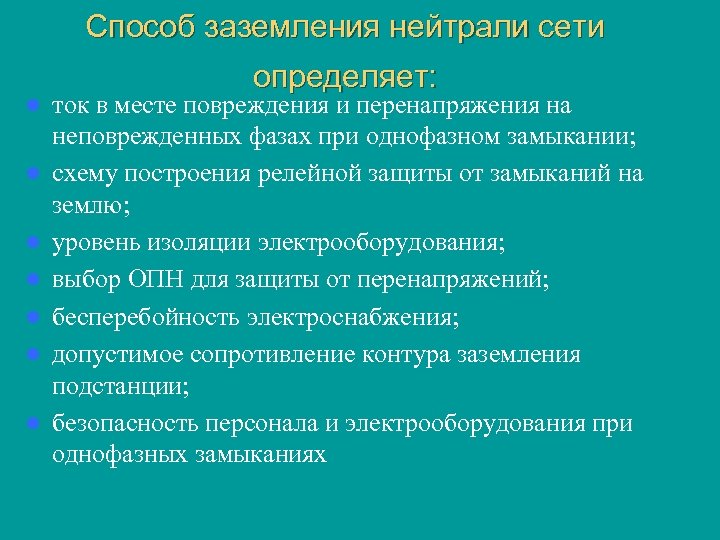 Способ заземления нейтрали сети определяет:

- ток в месте повреждения и перенапряжения на неповрежденных фазах при однофазном замыкании;
- схему построения релейной защиты от замыканий на землю;
- уровень изоляции электрооборудования;
- выбор ОПН для защиты от перенапряжений;
- бесперебойность электроснабжения;
- допустимое сопротивление контура заземления подстанции;
- безопасность персонала и электрооборудования при однофазных замыканиях